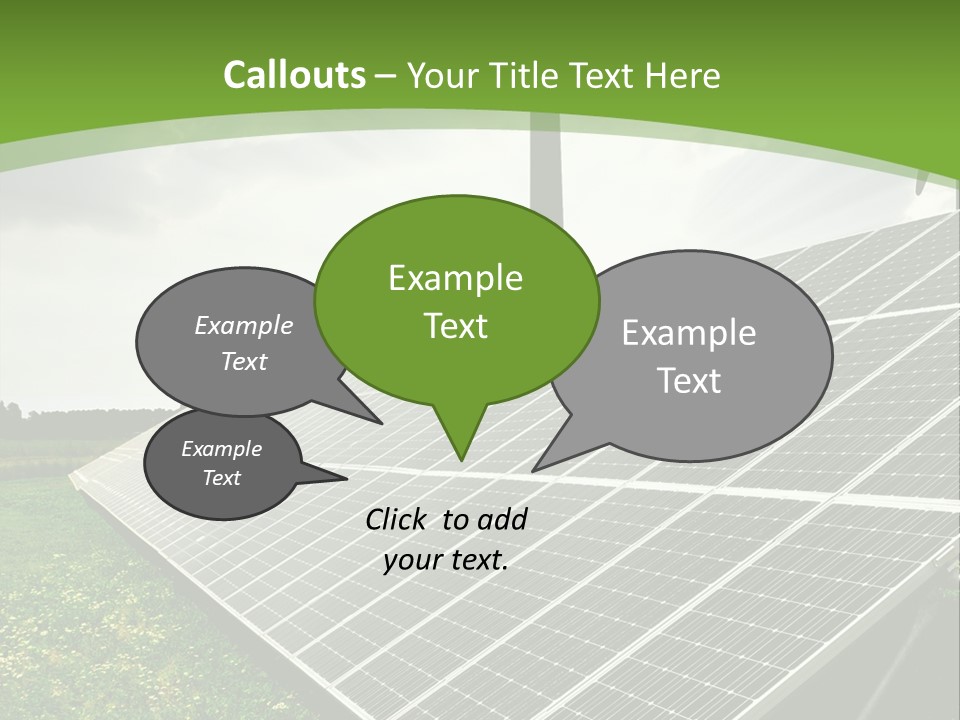 Callouts – Your Title Text Here

Example Text

Example Text

Example Text

Example Text

Click to add your text.